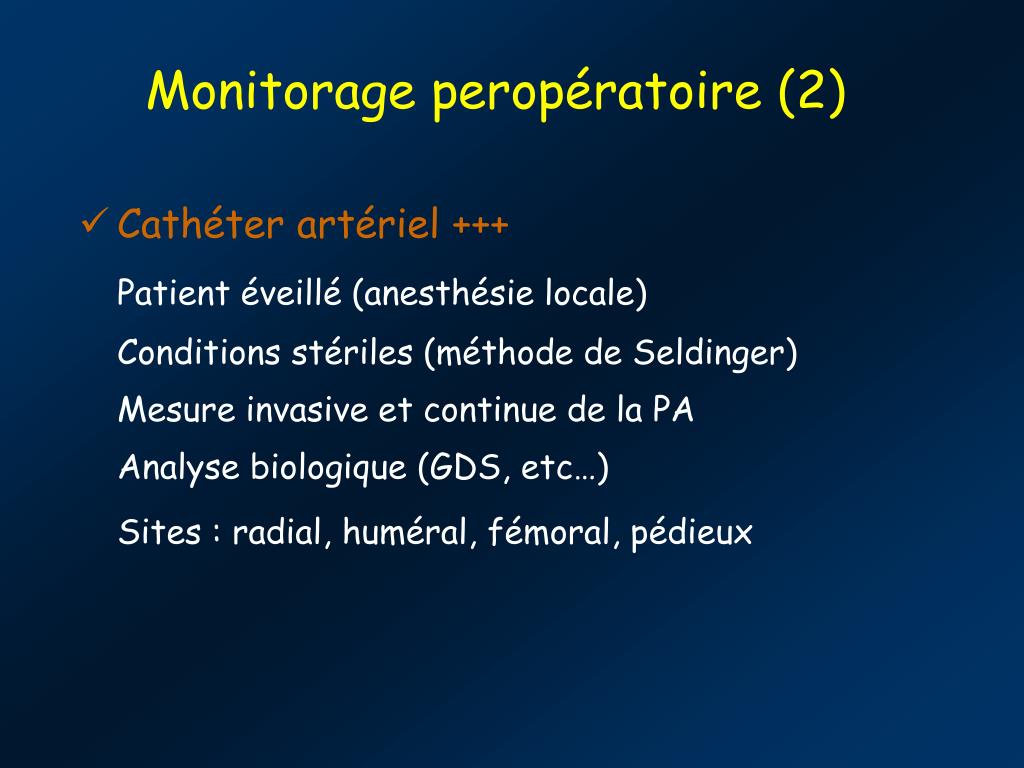 Monitorage peropératoire (2)

✓ Cathéter artériel +++

Patient éveillé (anesthésie locale)

Conditions stériles (méthode de Seldinger)

Mesure invasive et continue de la PA

Analyse biologique (GDS, etc…)

Sites : radial, huméral, fémoral, pédieux